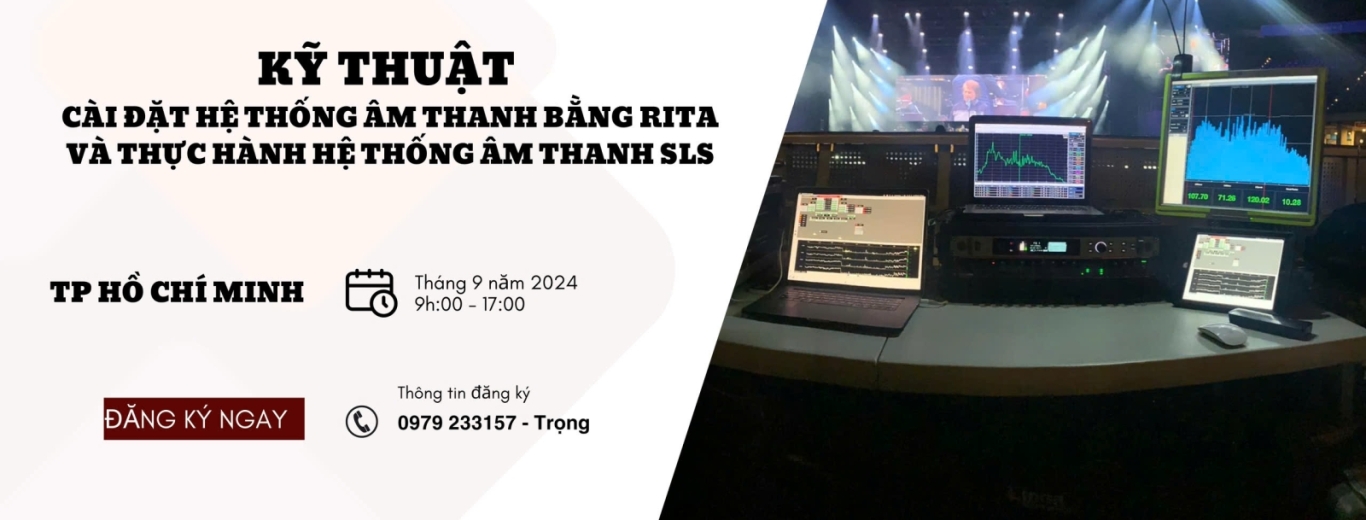 KỸ THUẬT
CÀI ĐẶT HỆ THỐNG ÂM THANH BẰNG RITA
VÀ THỰC HÀNH HỆ THỐNG ÂM THANH SLS

TP HỒ CHÍ MINH

Tháng 9 năm 2024
9h:00 - 17:00

ĐĂNG KÝ NGAY

Thông tin đăng ký
0979 233157 - Trọng

107.70 71.26 120.02 10.28